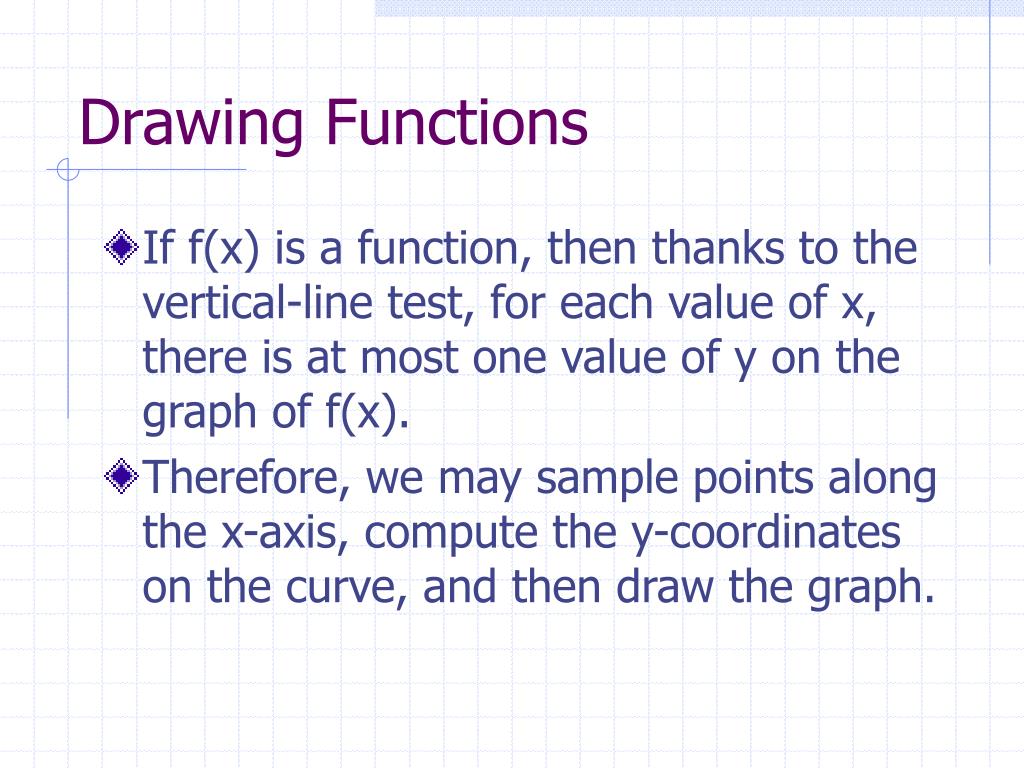 Drawing Functions

If f(x) is a function, then thanks to the vertical-line test, for each value of x, there is at most one value of y on the graph of f(x).

Therefore, we may sample points along the x-axis, compute the y-coordinates on the curve, and then draw the graph.